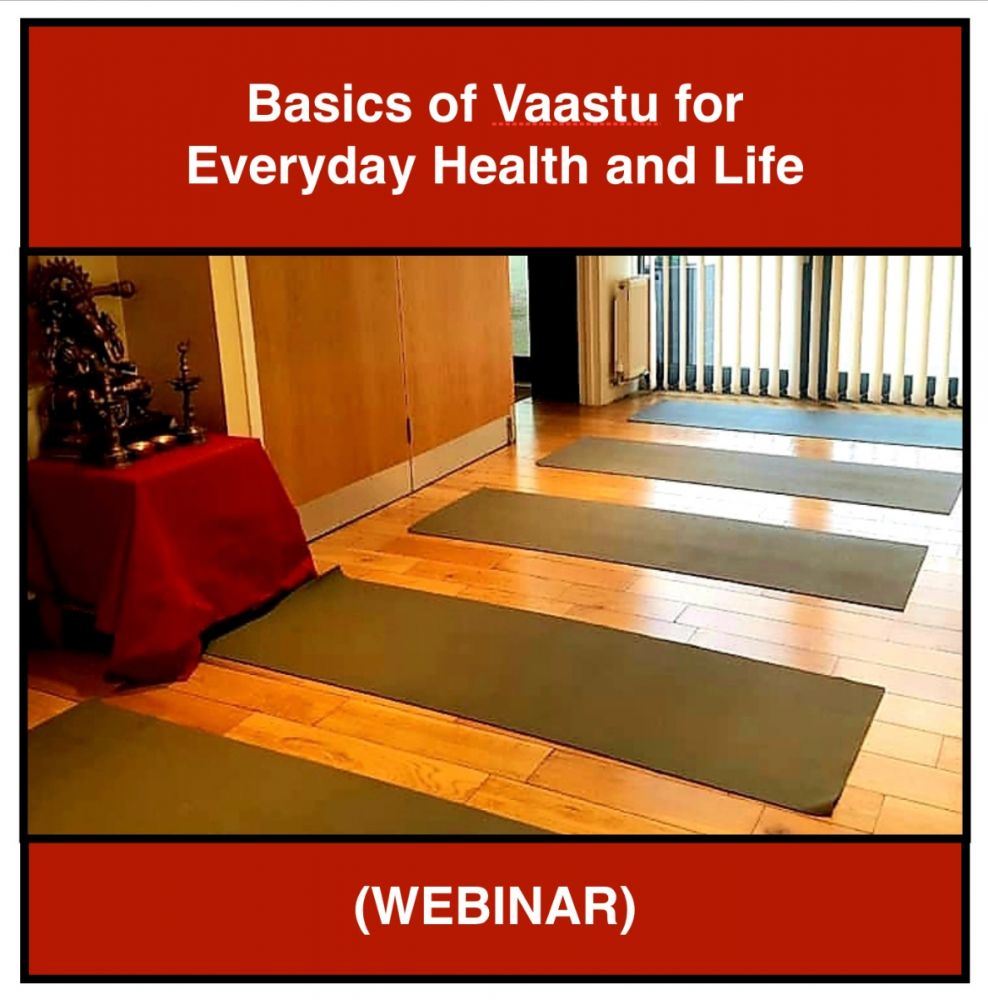 Basics of Vaastu for Everyday Health and Life

(WEBINAR)